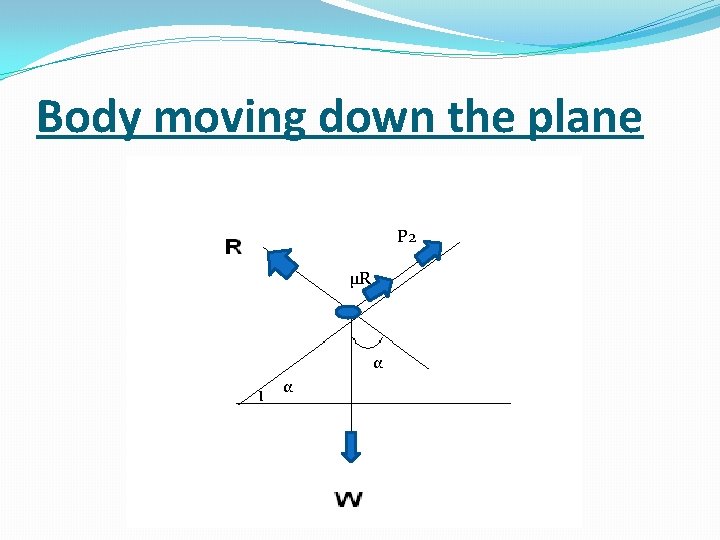 Body moving down the plane

R

P2

μR

α

α

W